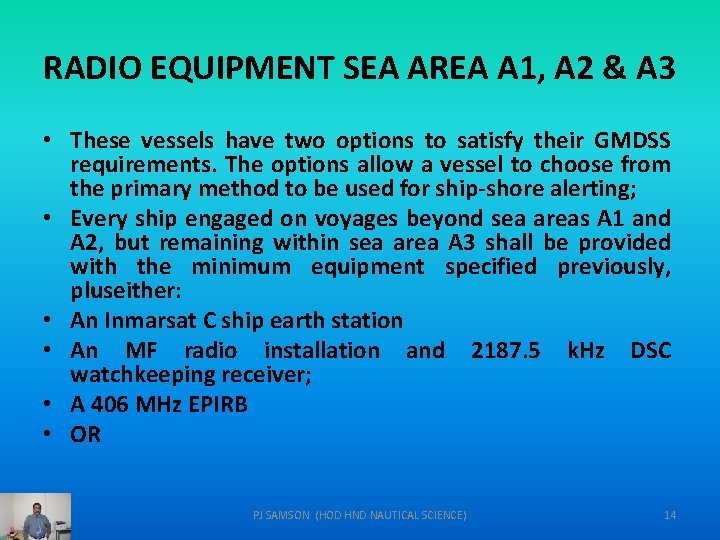 RADIO EQUIPMENT SEA AREA A1, A2 & A3

• These vessels have two options to satisfy their GMDSS requirements. The options allow a vessel to choose from the primary method to be used for ship-shore alerting;
• Every ship engaged on voyages beyond sea areas A1 and A2, but remaining within sea area A3 shall be provided with the minimum equipment specified previously, pluseither:
• An Inmarsat C ship earth station
• An MF radio installation and 2187.5 kHz DSC watchkeeping receiver;
• A 406 MHz EPIRB
• OR

PJ SAMSON (HOD HND NAUTICAL SCIENCE)

14